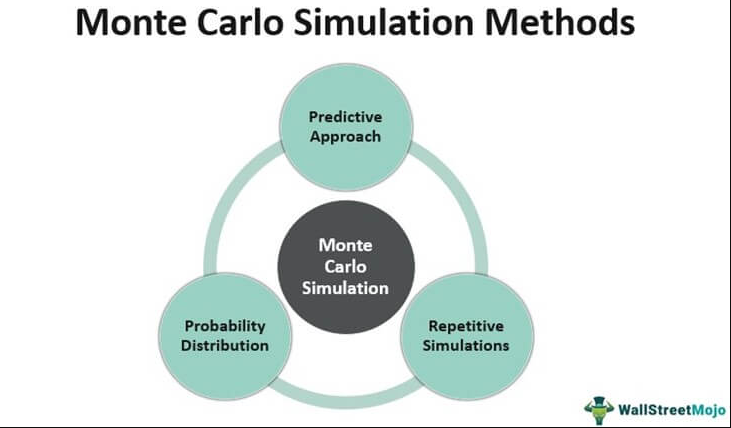 Monte Carlo Simulation Methods

Predictive Approach

Monte Carlo Simulation

Probability Distribution

Repetitive Simulations

WallStreetMojo